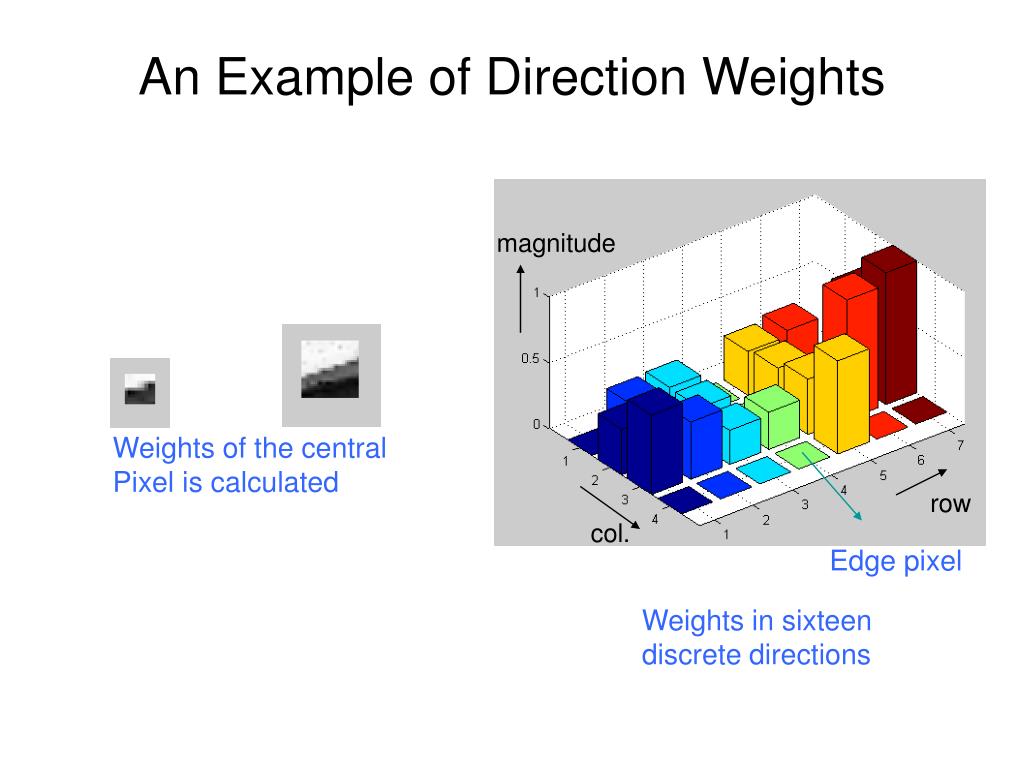 An Example of Direction Weights

Weights of the central Pixel is calculated

magnitude

1

0.5

0

1

2

3

4

col.

1

2

3

4

5

6

7

row

Edge pixel

Weights in sixteen discrete directions